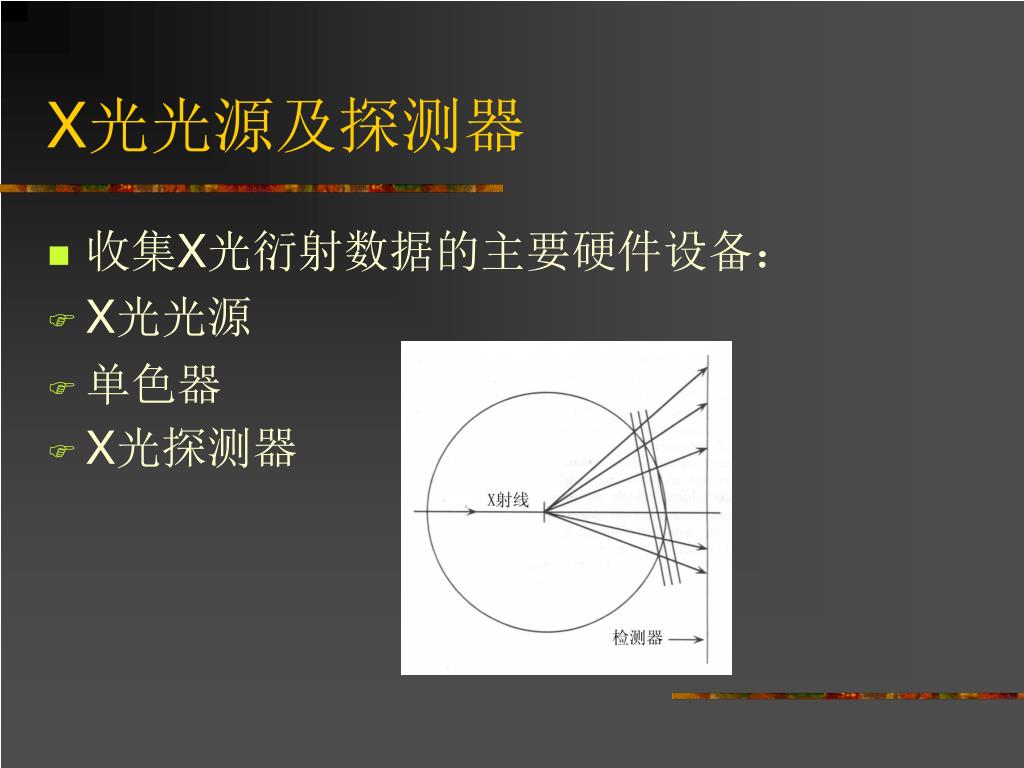 X光光源及探测器

收集X光衍射数据的主要硬件设备：

X光光源

单色器

X光探测器

X射线

检测器